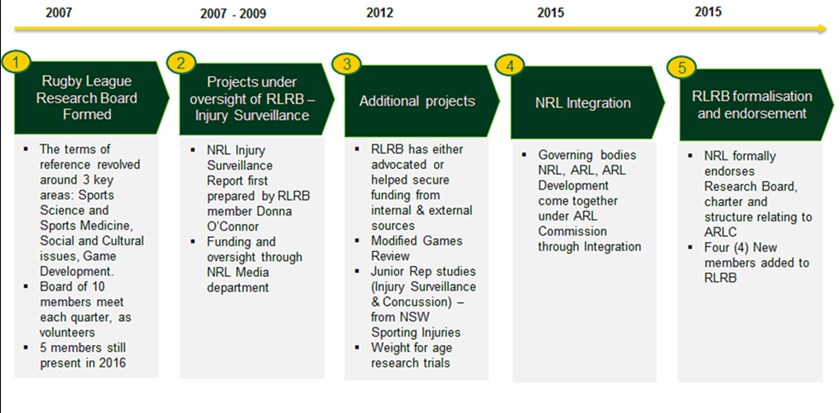 2007

1

Rugby League Research Board Formed

- The terms of reference revolved around 3 key areas: Sports Science and Sports Medicine, Social and Cultural issues, Game Development.
- Board of 10 members meet each quarter, as volunteers
- 5 members still present in 2016

2007 - 2009

2

Projects under oversight of RLRB – Injury Surveillance

- NRL Injury Surveillance Report first prepared by RLRB member Donna O'Connor
- Funding and oversight through NRL Media department

2012

3

Additional projects

- RLRB has either advocated or helped secure funding from internal & external sources
- Modified Games Review
- Junior Rep studies (Injury Surveillance & Concussion) – from NSW Sporting Injuries
- Weight for age research trials

2015

4

NRL Integration

- Governing bodies NRL, ARL, ARL Development come together under ARL Commission through Integration

2015

5

RLRB formalisation and endorsement

- NRL formally endorses Research Board, charter and structure relating to ARLC
- Four (4) New members added to RLRB